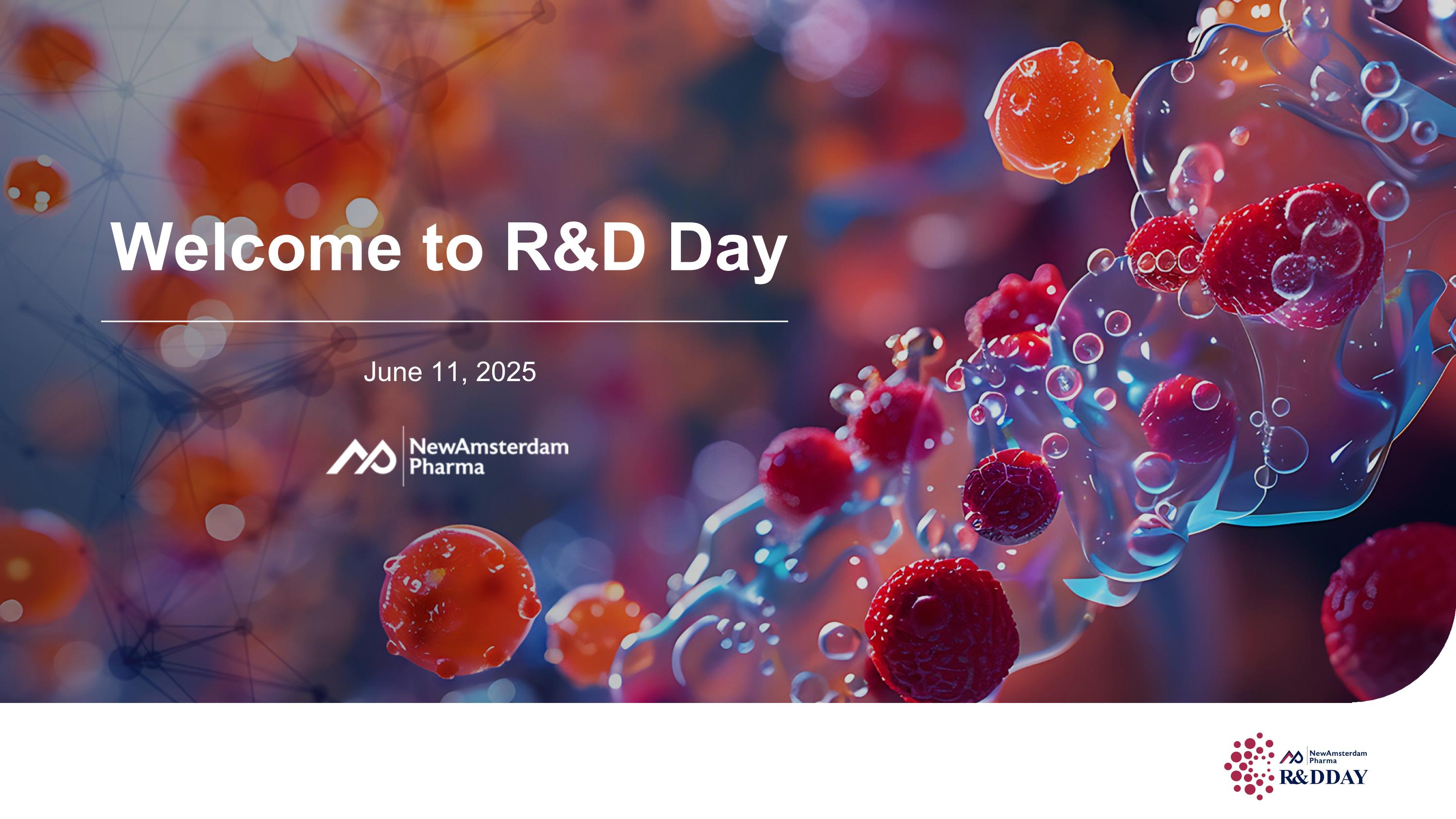 Welcome to R&D Day

June 11, 2025

NewAmsterdam Pharma

NewAmsterdam Pharma
R&DDAY